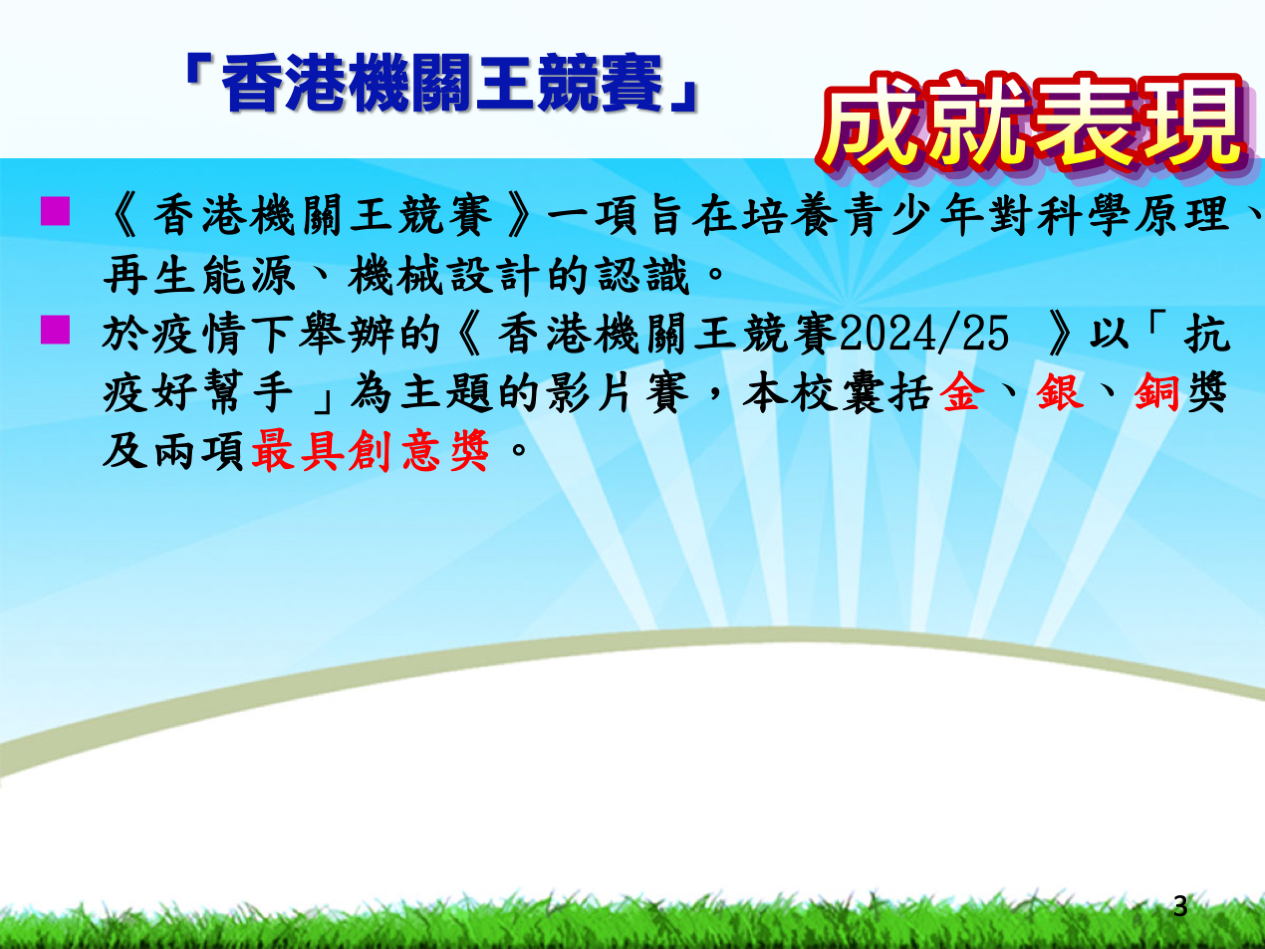 「香港機關王競賽」

成就表現

■ 《香港機關王競賽》一項旨在培養青少年對科學原理、再生能源、機械設計的認識。

■ 於疫情下舉辦的《香港機關王競賽2024/25 》以「抗疫好幫手」為主題的影片賽，本校囊括金、銀、銅獎及兩項最具創意獎。

3